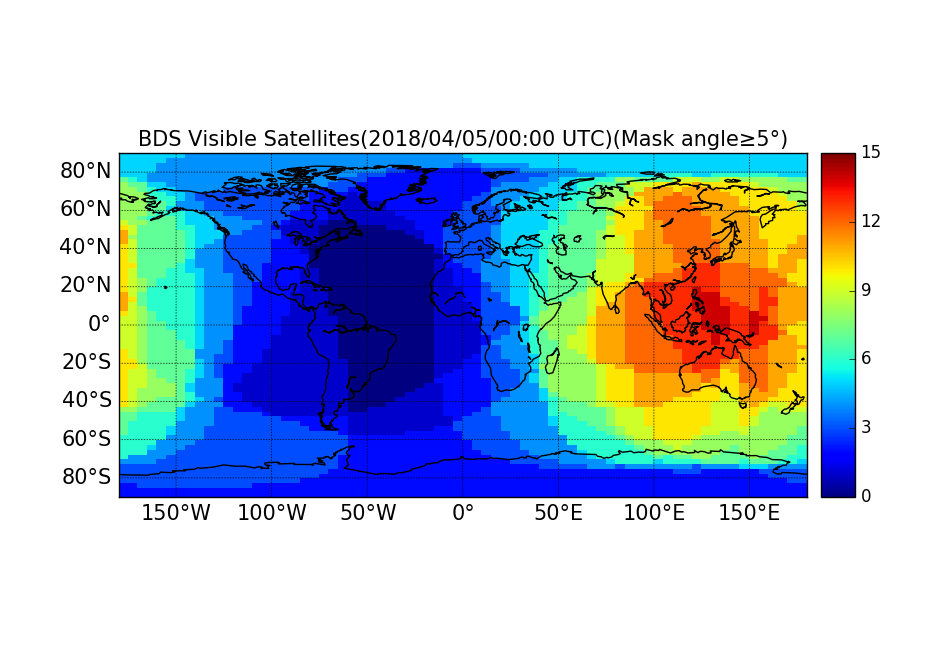 BDS Visible Satellites(2018/04/05/00:00 UTC)(Mask angle≥5°)

80°N
60°N
40°N
20°N
0°
20°S
40°S
60°S
80°S

150°W 100°W 50°W 0° 50°E 100°E 150°E

15
12
9
6
3
0